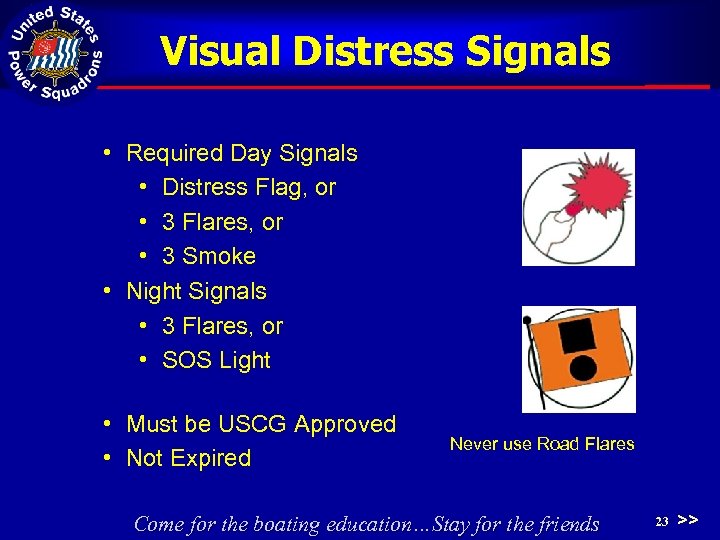 United States Power Squadrons

Visual Distress Signals

• Required Day Signals
  • Distress Flag, or
  • 3 Flares, or
  • 3 Smoke
• Night Signals
  • 3 Flares, or
  • SOS Light

• Must be USCG Approved
• Not Expired

Never use Road Flares

Come for the boating education…Stay for the friends

23 >>